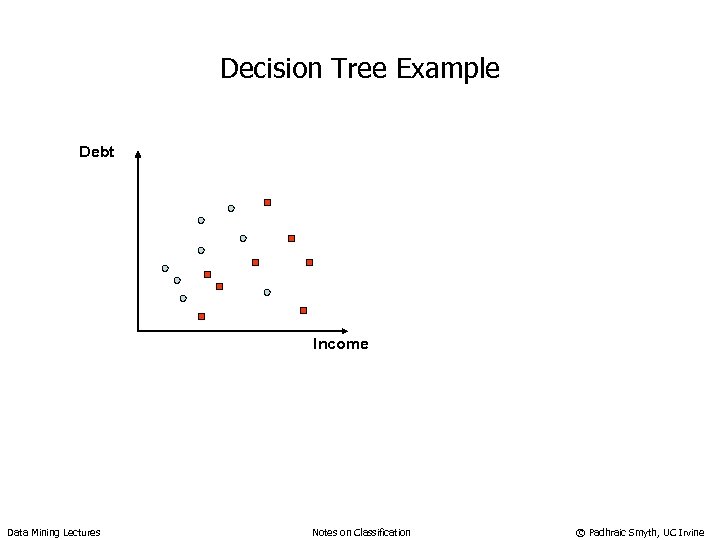 Decision Tree Example

Debt

Income

Data Mining Lectures

Notes on Classification

© Padhraic Smyth, UC Irvine